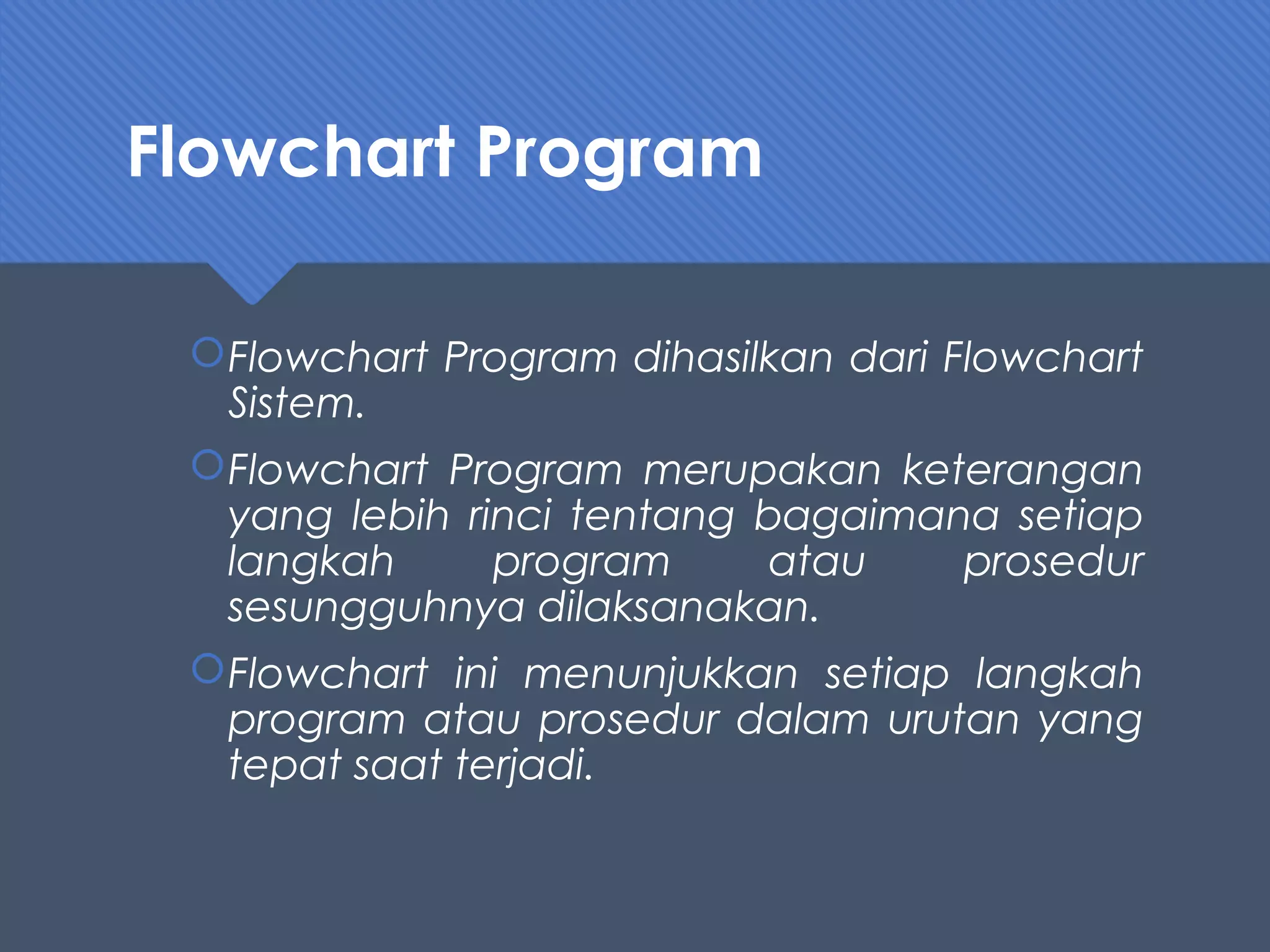 Flowchart Program

Flowchart Program dihasilkan dari Flowchart Sistem.

Flowchart Program merupakan keterangan yang lebih rinci tentang bagaimana setiap langkah program atau prosedur sesungguhnya dilaksanakan.

Flowchart ini menunjukkan setiap langkah program atau prosedur dalam urutan yang tepat saat terjadi.